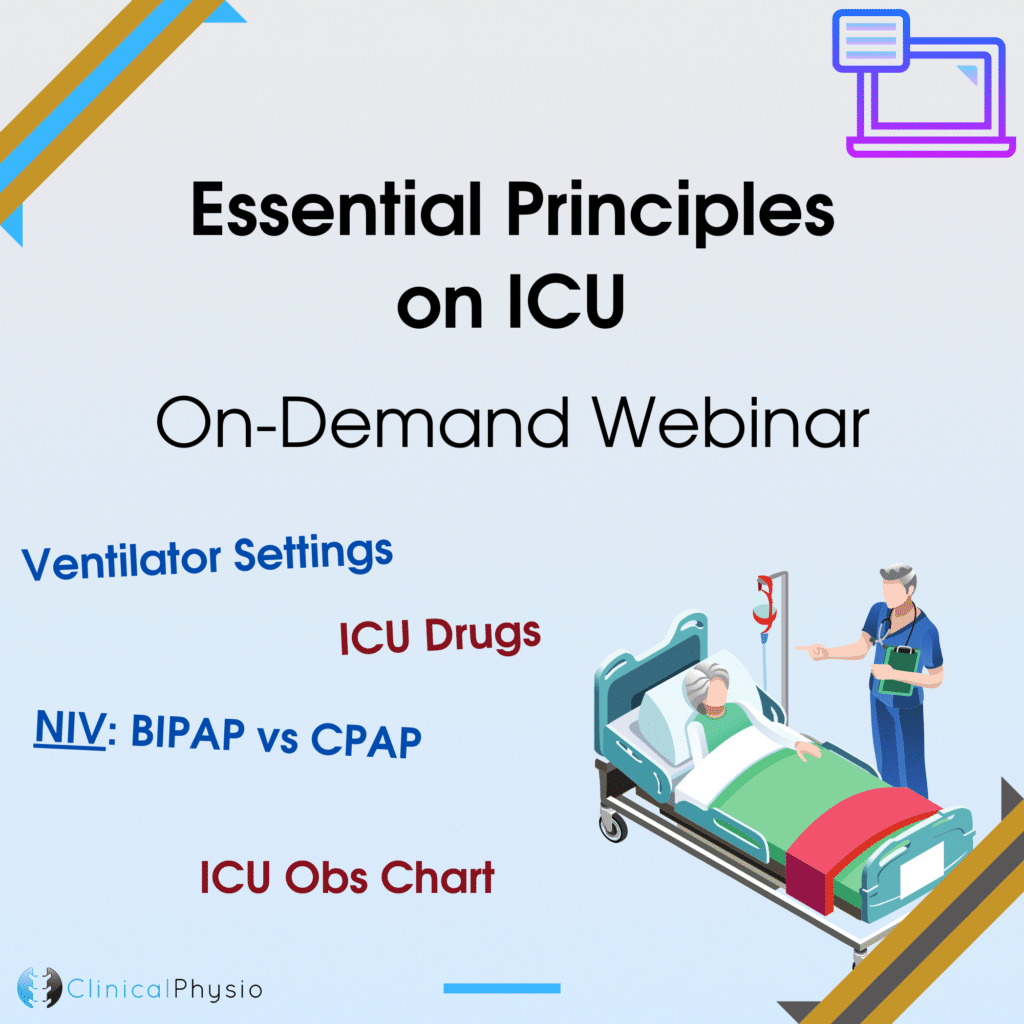 Essential Principles on ICU

On-Demand Webinar

Ventilator Settings

ICU Drugs

NIV: BIPAP vs CPAP

ICU Obs Chart

ClinicalPhysio